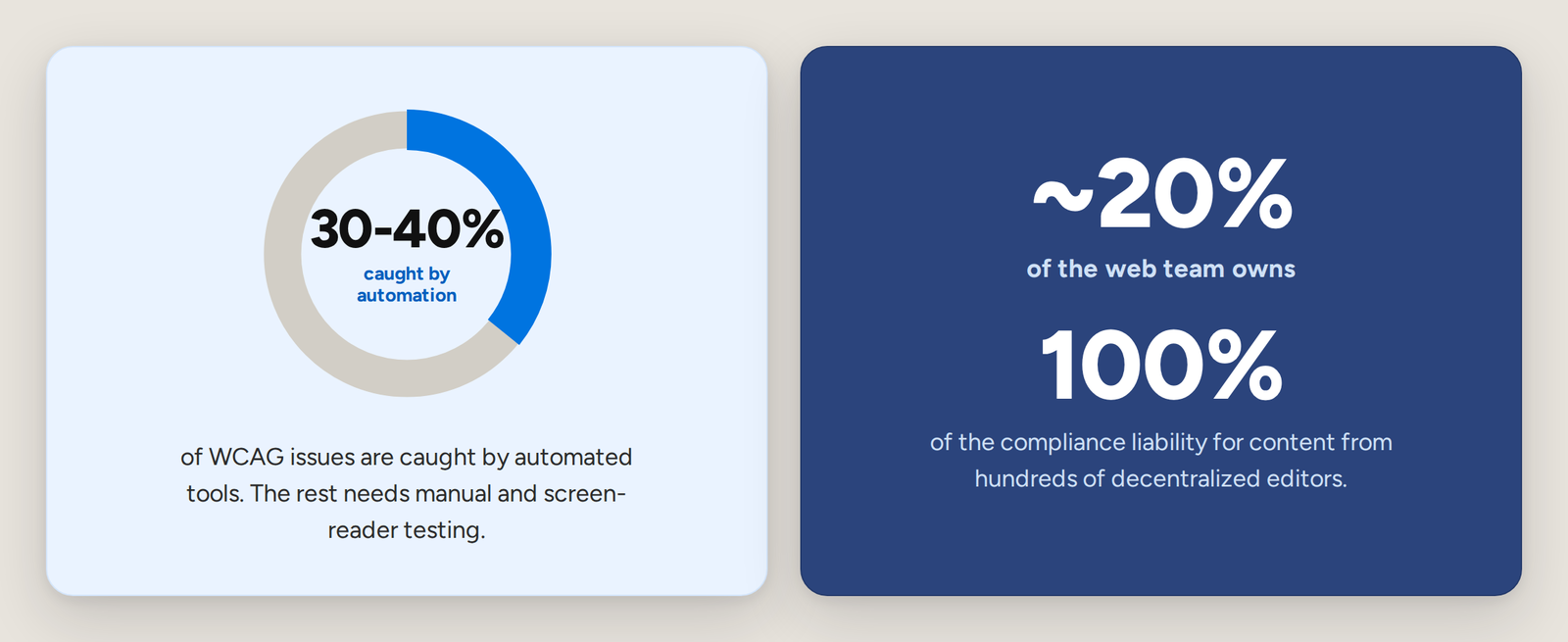 30-40%
caught by automation

of WCAG issues are caught by automated tools. The rest needs manual and screen-reader testing.

~20%
of the web team owns

100%
of the compliance liability for content from hundreds of decentralized editors.